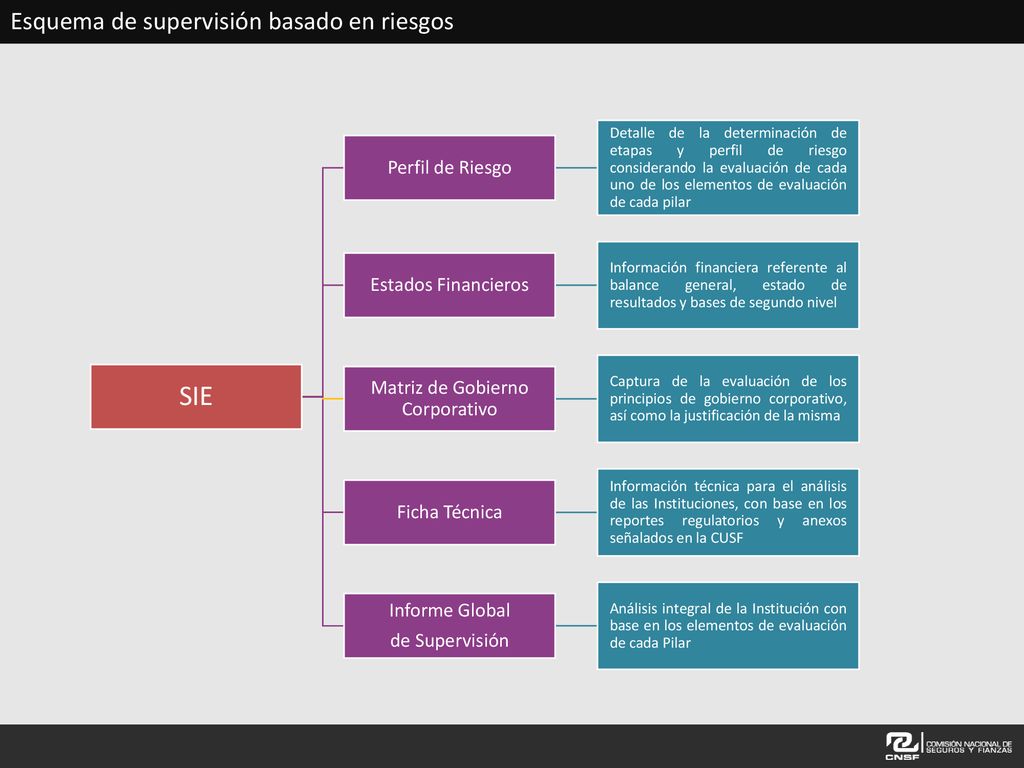 Esquema de supervisión basado en riesgos

SIE

Perfil de Riesgo

Detalle de la determinación de etapas y perfil de riesgo considerando la evaluación de cada uno de los elementos de evaluación de cada pilar

Estados Financieros

Información financiera referente al balance general, estado de resultados y bases de segundo nivel

Matriz de Gobierno Corporativo

Captura de la evaluación de los principios de gobierno corporativo, así como la justificación de la misma

Ficha Técnica

Información técnica para el análisis de las Instituciones, con base en los reportes regulatorios y anexos señalados en la CUSF

Informe Global de Supervisión

Análisis integral de la Institución con base en los elementos de evaluación de cada Pilar

CNSF COMISIÓN NACIONAL DE SEGUROS Y FIANZAS